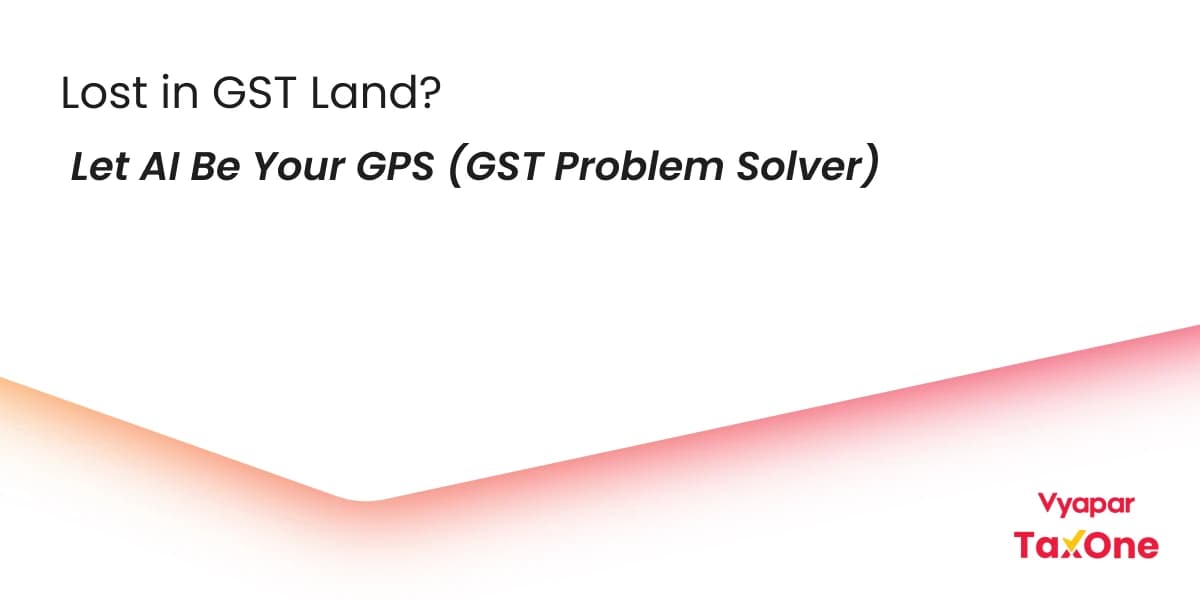 Lost in GST Land?

Let AI Be Your GPS (GST Problem Solver)

Vyapar
TaxOne